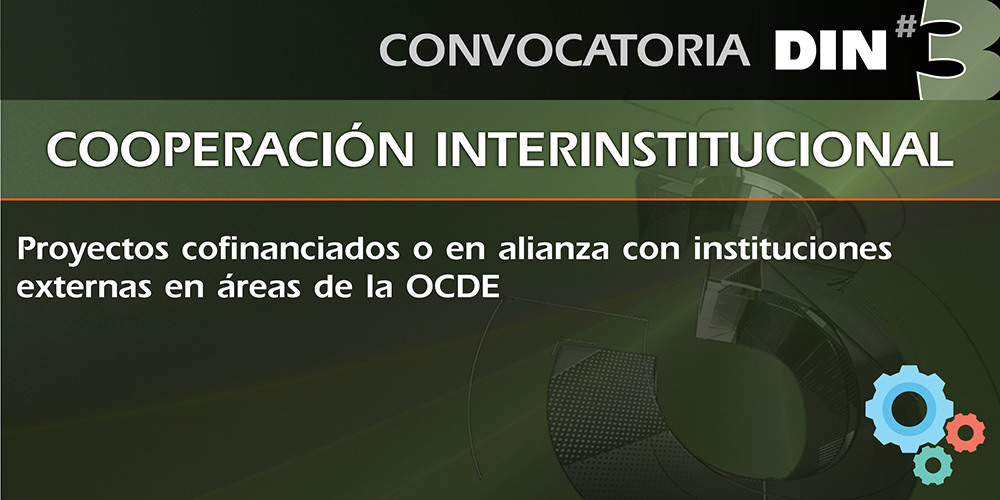 CONVOCATORIA DIN #3

COOPERACIÓN INTERINSTITUCIONAL

Proyectos cofinanciados o en alianza con instituciones externas en áreas de la OCDE